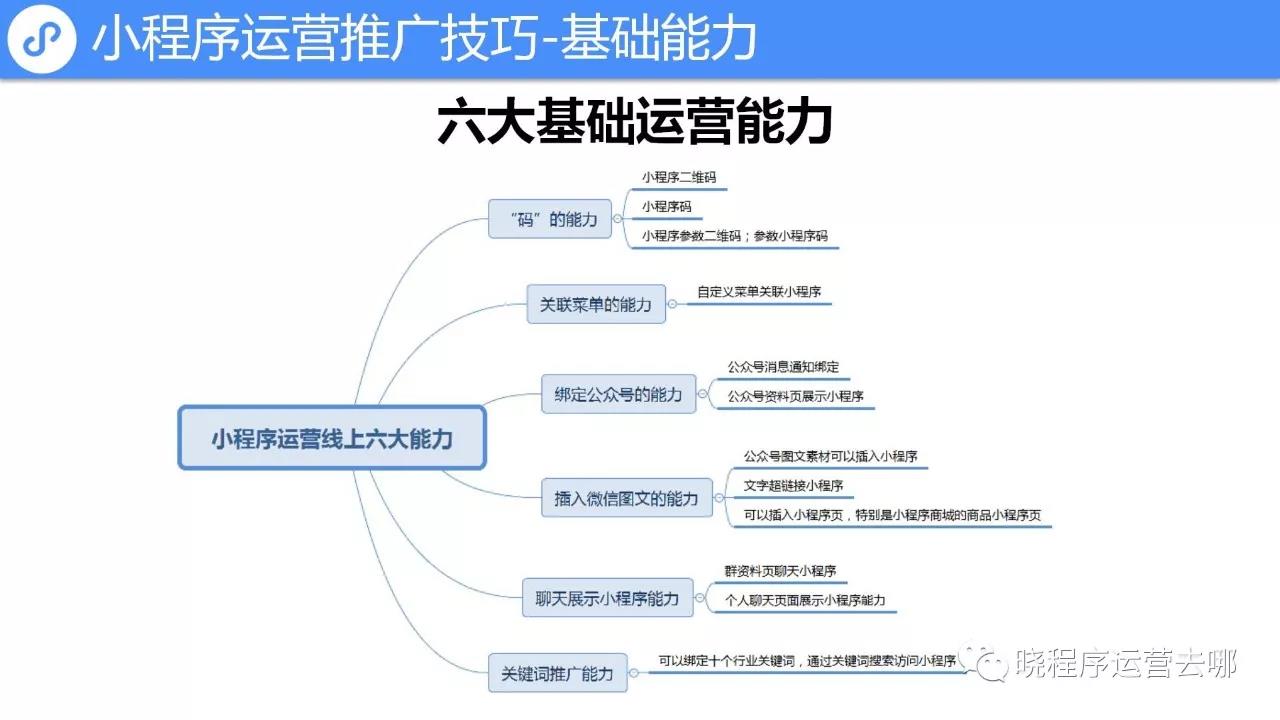 小程序运营推广技巧-基础能力

六大基础运营能力

小程序运营线上六大能力

“码”的能力
小程序二维码
小程序码
小程序参数二维码；参数小程序码

关联菜单的能力
自定义菜单关联小程序

绑定公众号的能力
公众号消息通知绑定
公众号资料页展示小程序

插入微信图文的能力
公众号图文素材可以插入小程序
文字超链接小程序
可以插入小程序页，特别是小程序商城的商品小程序页

聊天展示小程序能力
群资料页聊天小程序
个人聊天页面展示小程序能力

关键词推广能力
可以绑定十个行业关键词，通过关键词搜索访问小程序

晓程序运营去哪